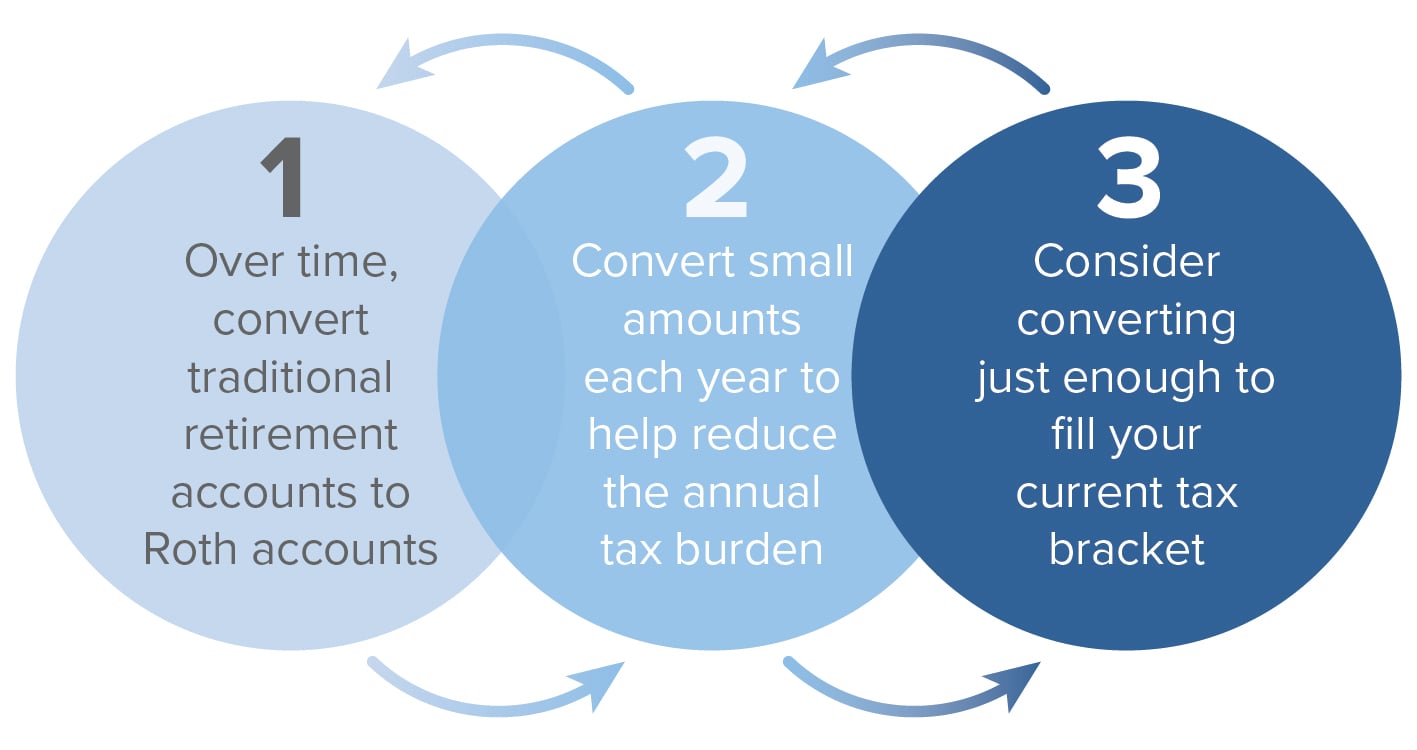 1
Over time, convert traditional retirement accounts to Roth accounts

2
Convert small amounts each year to help reduce the annual tax burden

3
Consider converting just enough to fill your current tax bracket